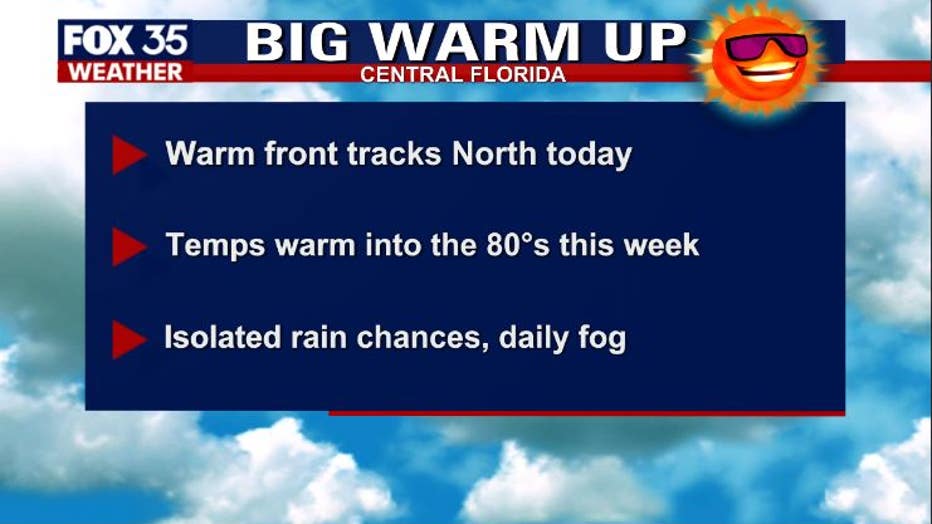 FOX 35
WEATHER

BIG WARM UP
CENTRAL FLORIDA

Warm front tracks North today

Temps warm into the 80°s this week

Isolated rain chances, daily fog